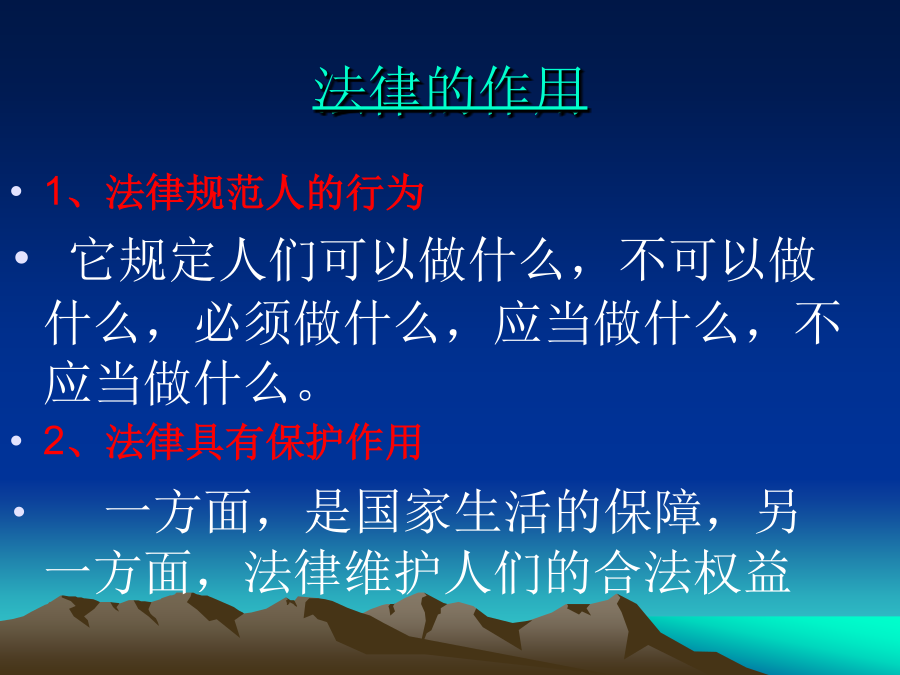 法律的作用

• 1、法律规范人的行为

• 它规定人们可以做什么，不可以做什么，必须做什么，应当做什么，不应当做什么。

• 2、法律具有保护作用

• 一方面，是国家生活的保障，另一方面，法律维护人们的合法权益